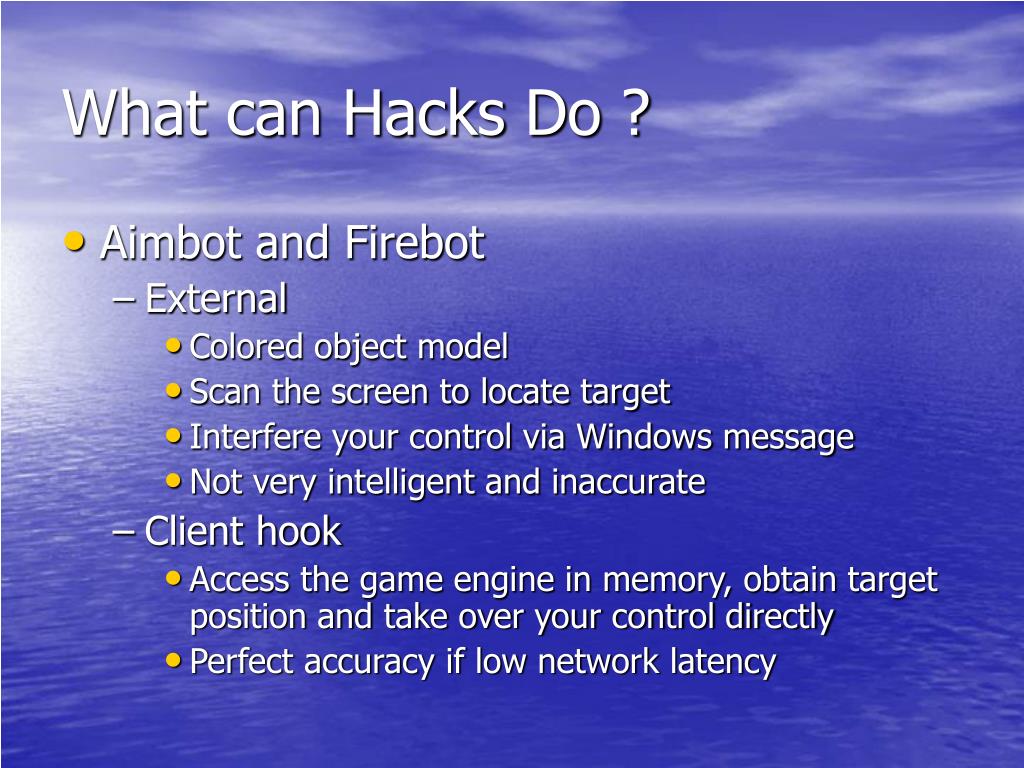 What can Hacks Do ?

• Aimbot and Firebot
– External
• Colored object model
• Scan the screen to locate target
• Interfere your control via Windows message
• Not very intelligent and inaccurate
– Client hook
• Access the game engine in memory, obtain target position and take over your control directly
• Perfect accuracy if low network latency